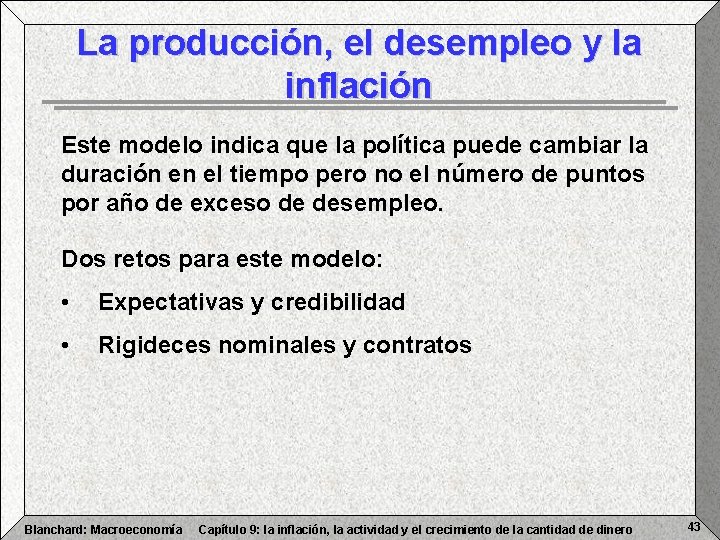 La producción, el desempleo y la inflación

Este modelo indica que la política puede cambiar la duración en el tiempo pero no el número de puntos por año de exceso de desempleo.

Dos retos para este modelo:

• Expectativas y credibilidad

• Rigideces nominales y contratos

Blanchard: Macroeconomía Capítulo 9: la inflación, la actividad y el crecimiento de la cantidad de dinero 43